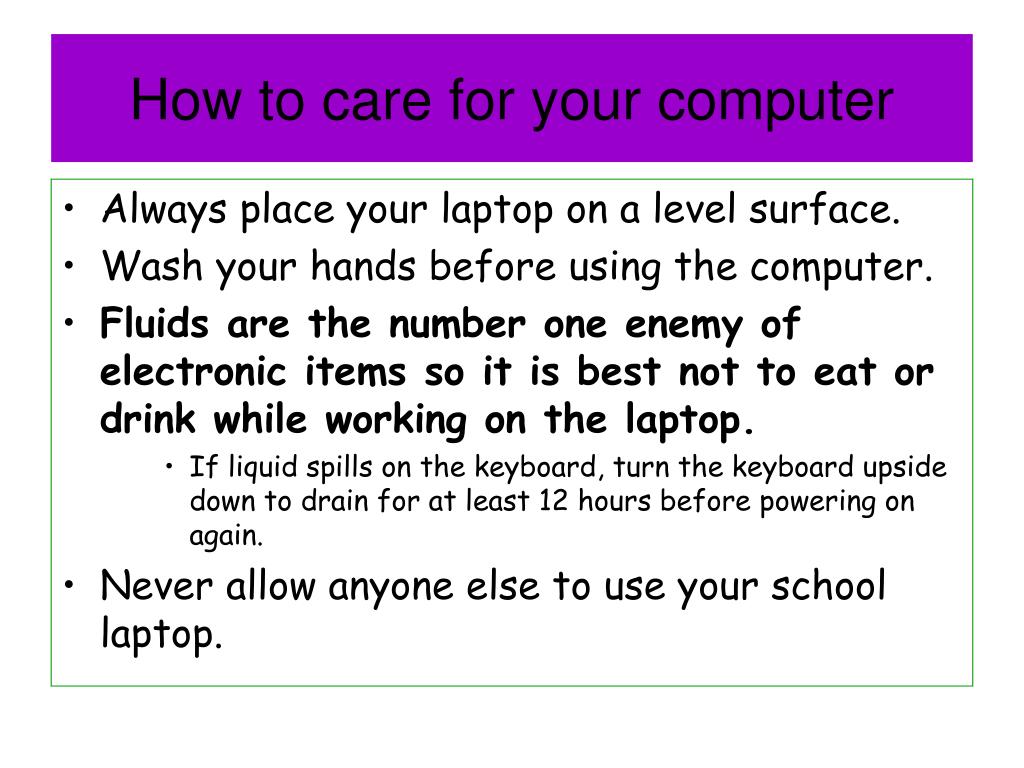 How to care for your computer

• Always place your laptop on a level surface.
• Wash your hands before using the computer.
• Fluids are the number one enemy of electronic items so it is best not to eat or drink while working on the laptop.
  • If liquid spills on the keyboard, turn the keyboard upside down to drain for at least 12 hours before powering on again.
• Never allow anyone else to use your school laptop.